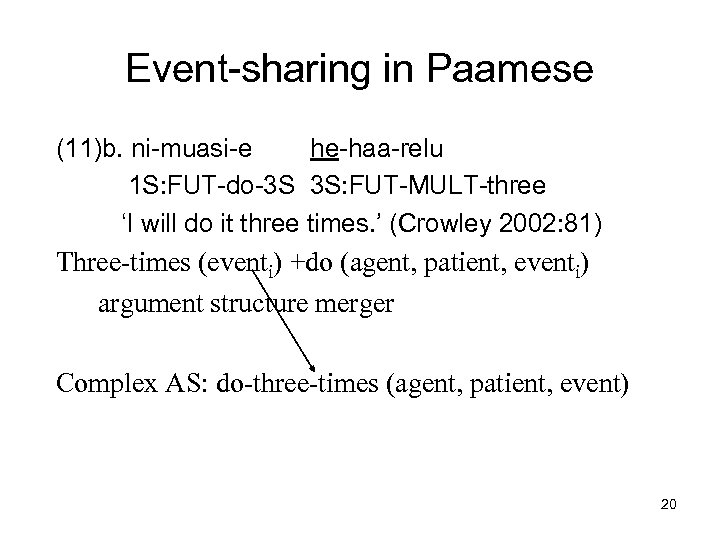 Event-sharing in Paamese

(11)b. ni-muasi-e he-haa-relu
1S:FUT-do-3S 3S:FUT-MULT-three
'I will do it three times.' (Crowley 2002:81)

Three-times (event$_i$) +do (agent, patient, event$_i$)
argument structure merger

Complex AS: do-three-times (agent, patient, event)

20